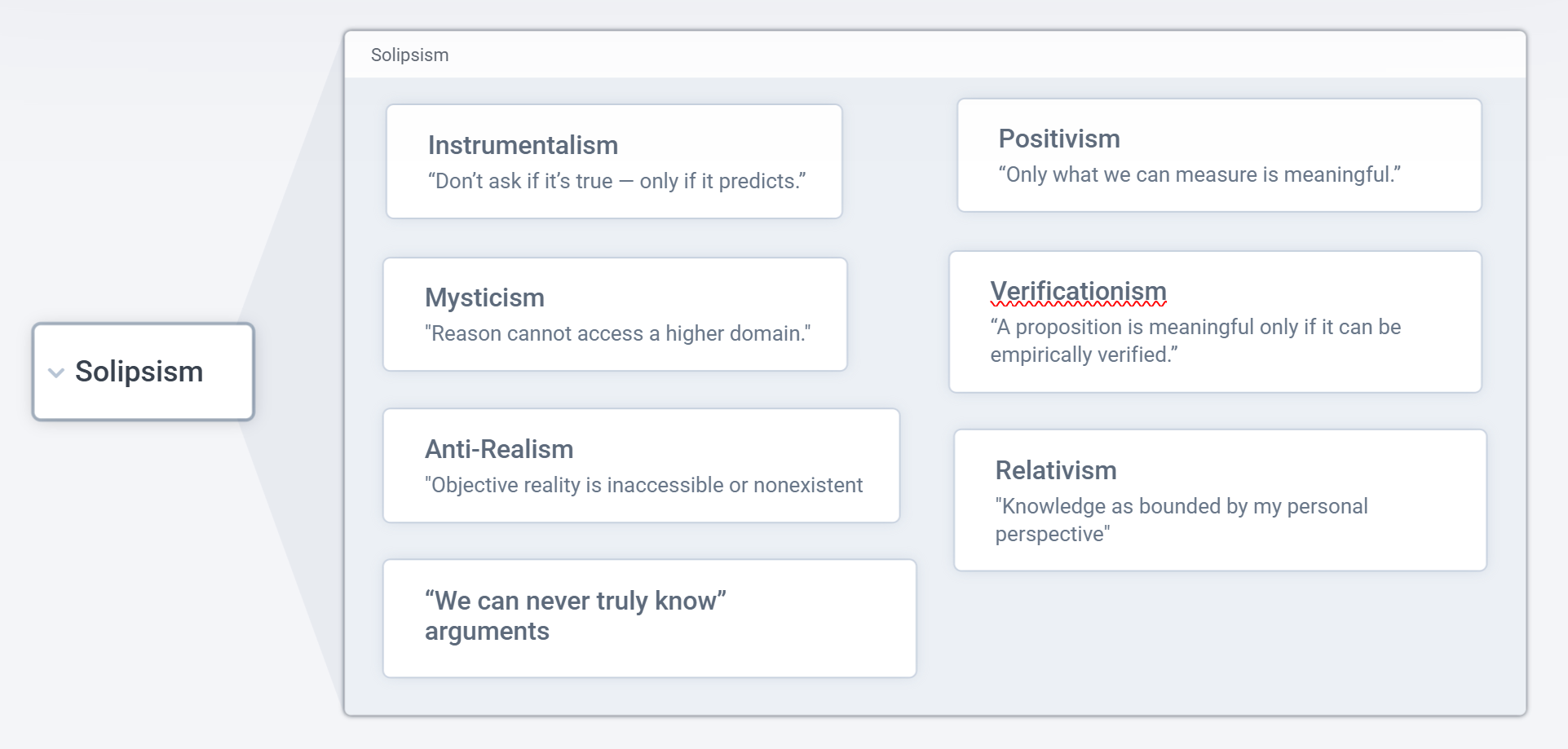 Solipsism

Solipsism

Instrumentalism
“Don’t ask if it’s true — only if it predicts.”

Mysticism
"Reason cannot access a higher domain."

Anti-Realism
"Objective reality is inaccessible or nonexistent

“We can never truly know” arguments

Positivism
“Only what we can measure is meaningful.”

Verificationism
“A proposition is meaningful only if it can be empirically verified.”

Relativism
"Knowledge as bounded by my personal perspective"